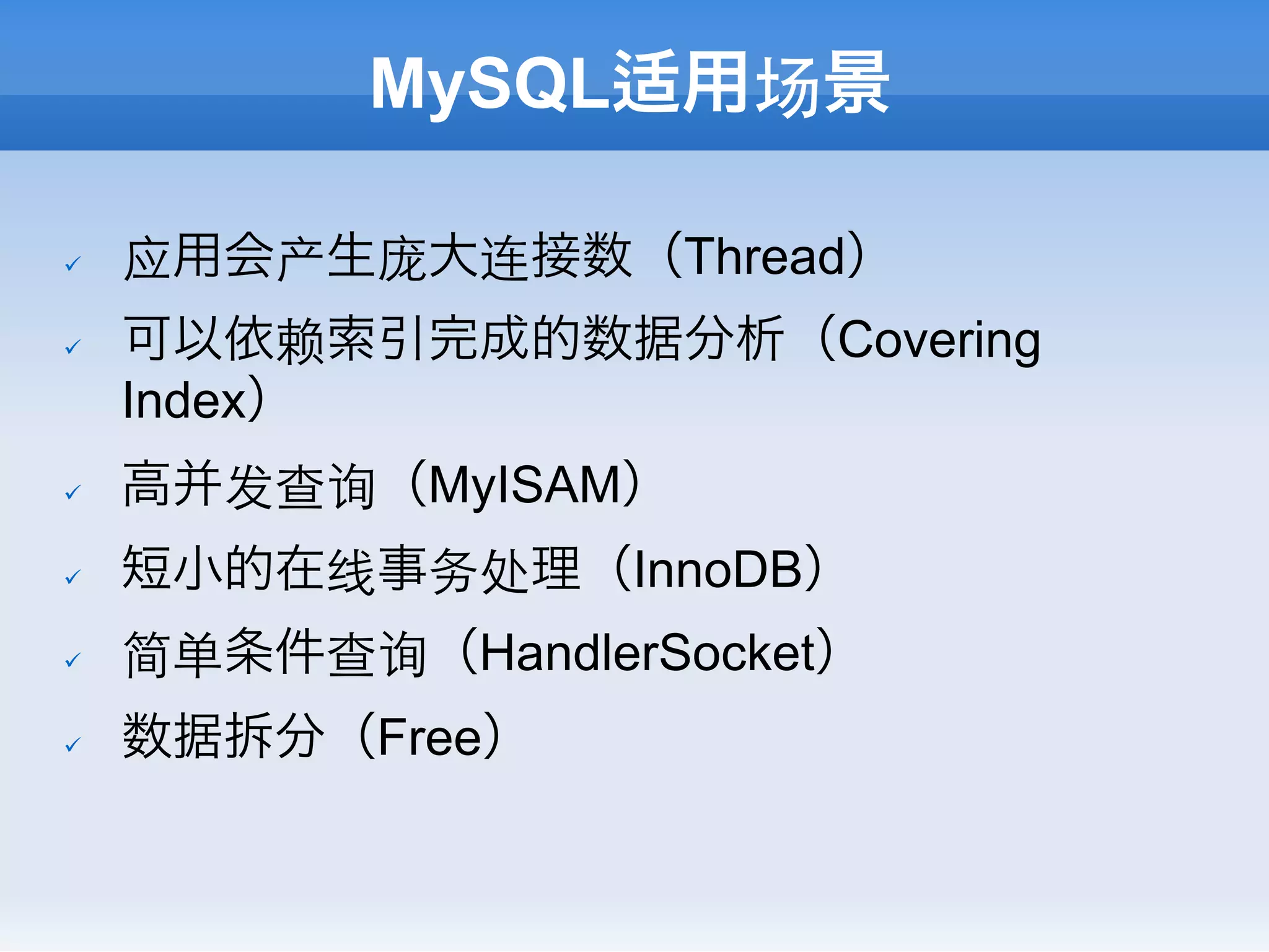 MySQL适用场景

✓ 应用会产生庞大连接数（Thread）

✓ 可以依赖索引完成的数据分析（Covering Index）

✓ 高并发查询（MyISAM）

✓ 短小的在线事务处理（InnoDB）

✓ 简单条件查询（HandlerSocket）

✓ 数据拆分（Free）